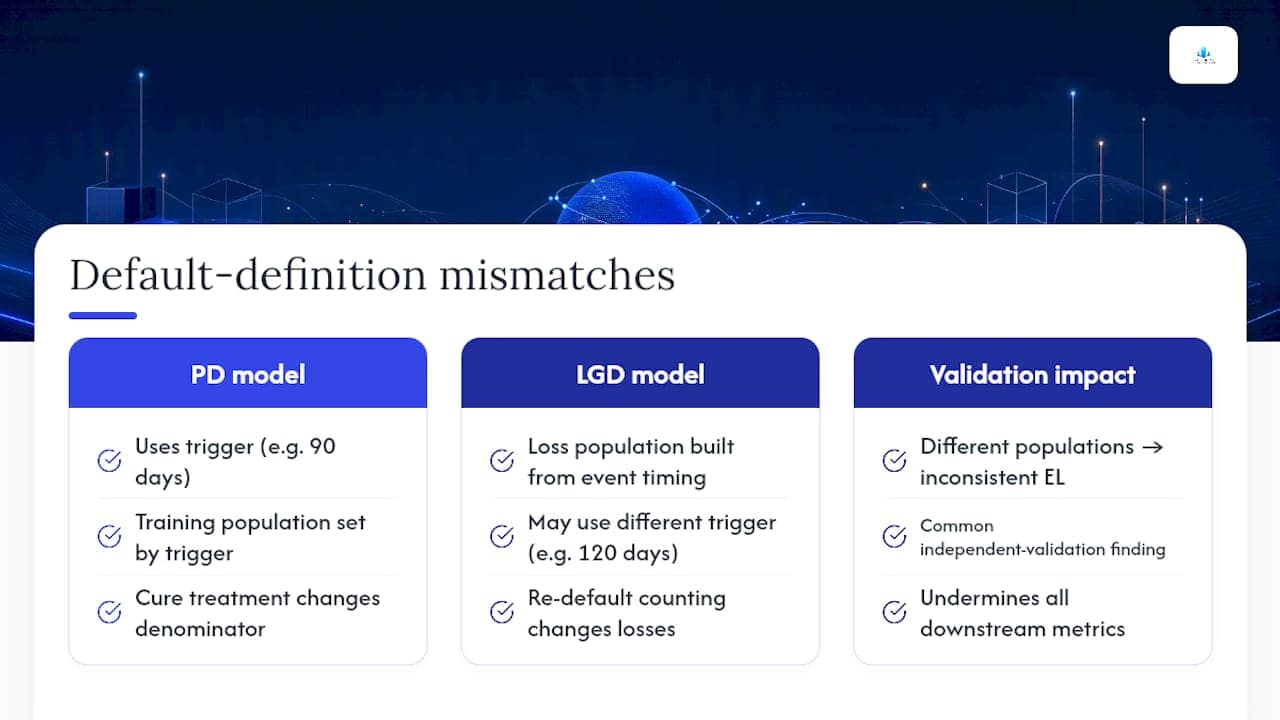 Default-definition mismatches

PD model

Uses trigger (e.g. 90 days)

Training population set by trigger

Cure treatment changes denominator

LGD model

Loss population built from event timing

May use different trigger (e.g. 120 days)

Re-default counting changes losses

Validation impact

Different populations → inconsistent EL

Common independent-validation finding

Undermines all downstream metrics